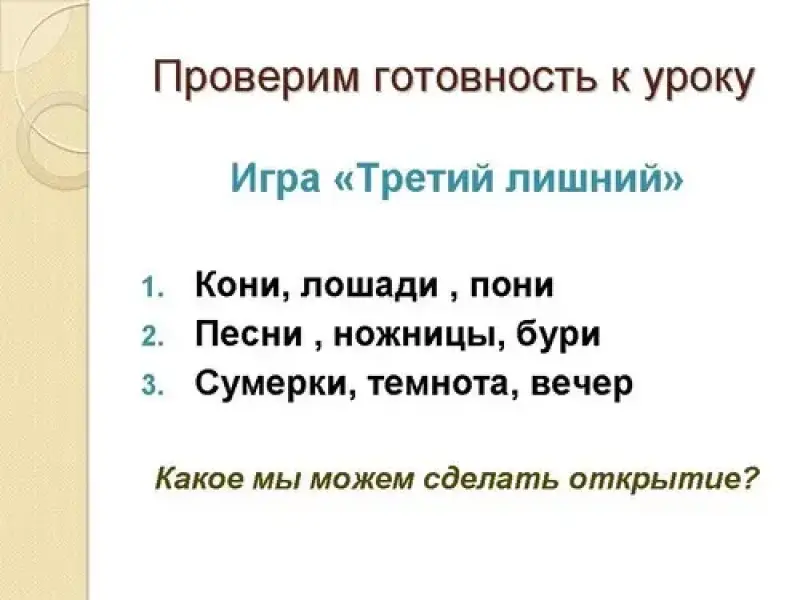 Проверим готовность к уроку

Игра «Третий лишний»

1. Кони, лошади , пони
2. Песни , ножницы, бури
3. Сумерки, темнота, вечер

Какое мы можем сделать открытие?